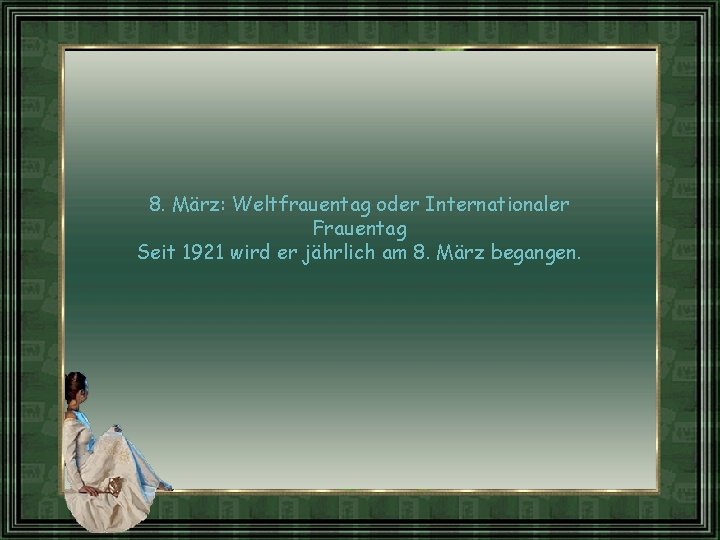 8. März: Weltfrauentag oder Internationaler Frauentag
Seit 1921 wird er jährlich am 8. März begangen.